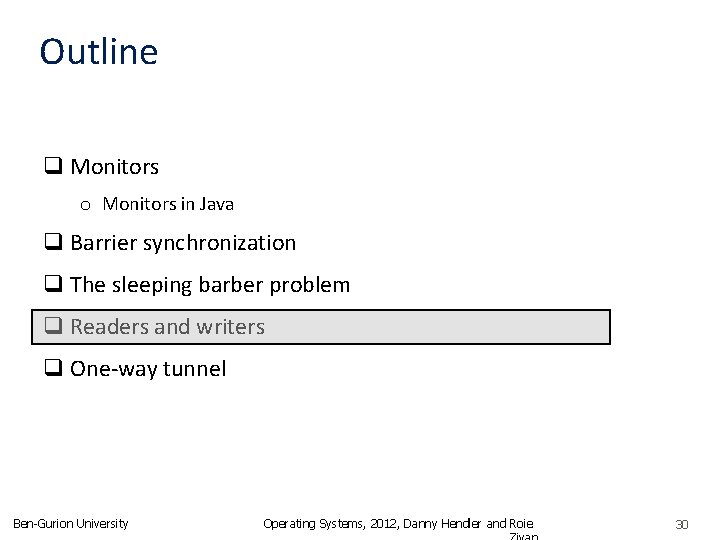 Outline

❑ Monitors

o Monitors in Java

❑ Barrier synchronization

❑ The sleeping barber problem

❑ Readers and writers

❑ One-way tunnel

Ben-Gurion University

Operating Systems, 2012, Danny Hendler and Roie Zivan

30